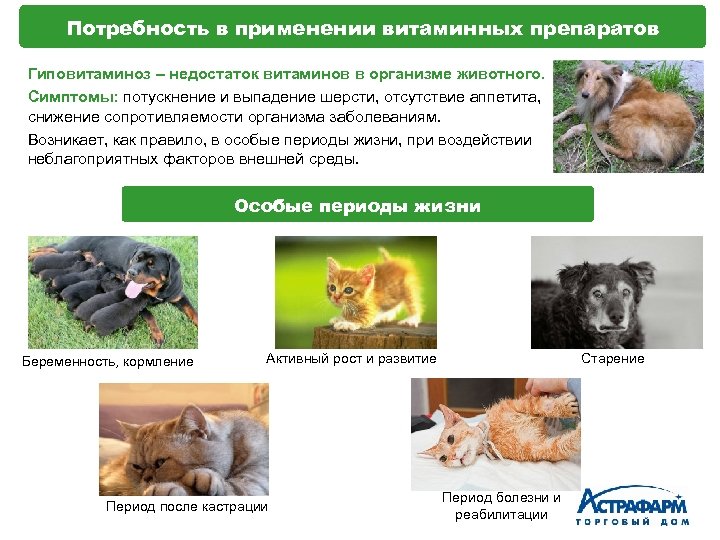 Потребность в применении витаминных препаратов

Гиповитаминоз – недостаток витаминов в организме животного.
Симптомы: потускнение и выпадение шерсти, отсутствие аппетита, снижение сопротивляемости организма заболеваниям.

Возникает, как правило, в особые периоды жизни, при воздействии неблагоприятных факторов внешней среды.

Особые периоды жизни

Беременность, кормление

Активный рост и развитие

Старение

Период после кастрации

Период болезни и реабилитации

АСТРАФАРМ
ТОРГОВЫЙ ДОМ